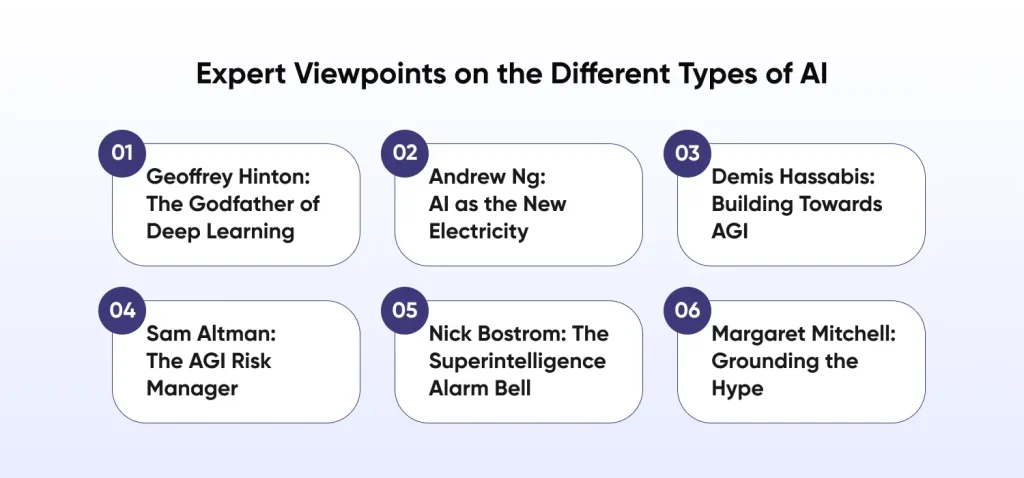 Expert Viewpoints on the Different Types of AI

01
Geoffrey Hinton: The Godfather of Deep Learning

02
Andrew Ng: AI as the New Electricity

03
Demis Hassabis: Building Towards AGI

04
Sam Altman: The AGI Risk Manager

05
Nick Bostrom: The Superintelligence Alarm Bell

06
Margaret Mitchell: Grounding the Hype